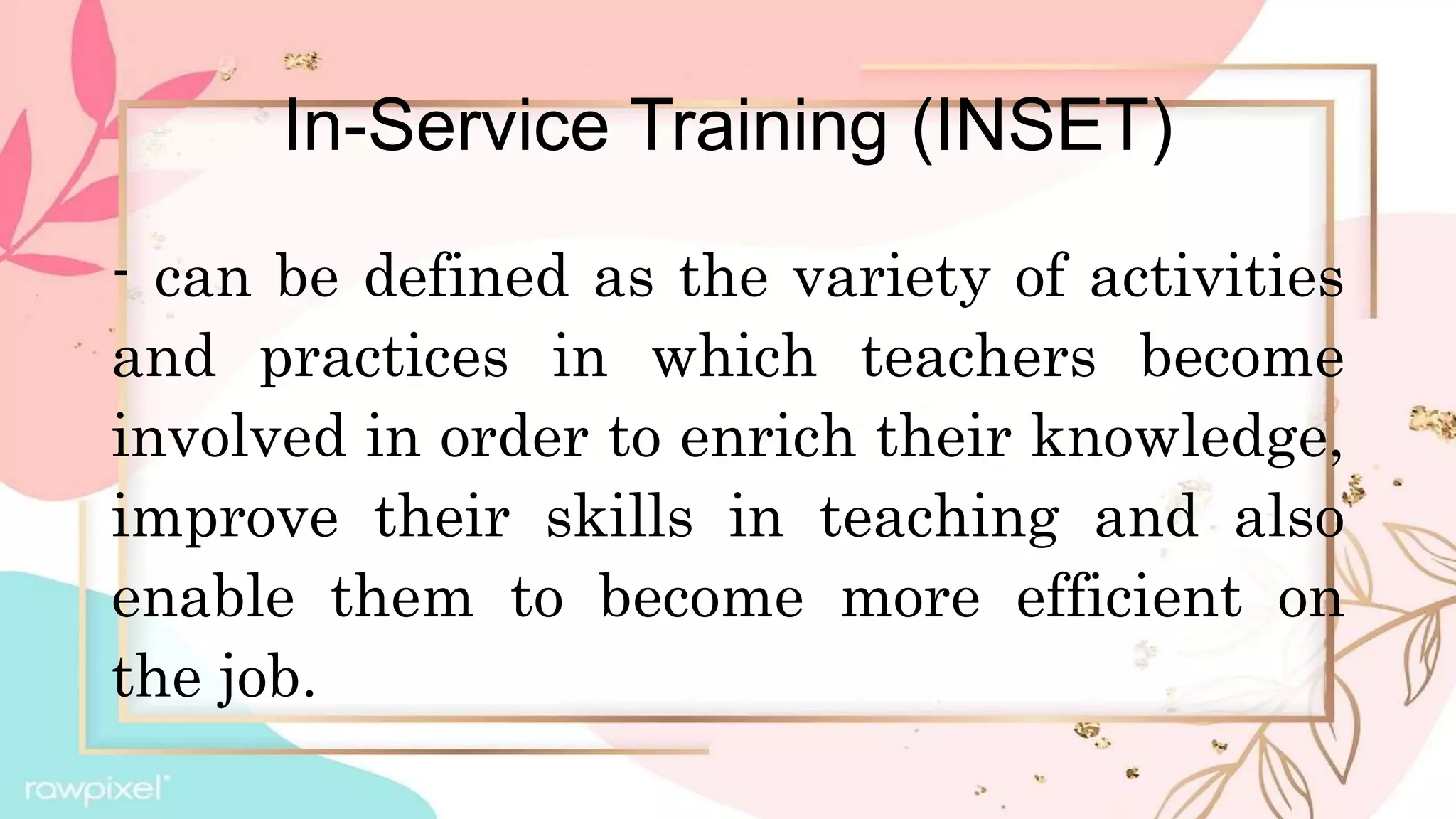 In-Service Training (INSET)

- can be defined as the variety of activities and practices in which teachers become involved in order to enrich their knowledge, improve their skills in teaching and also enable them to become more efficient on the job.

rawpixel